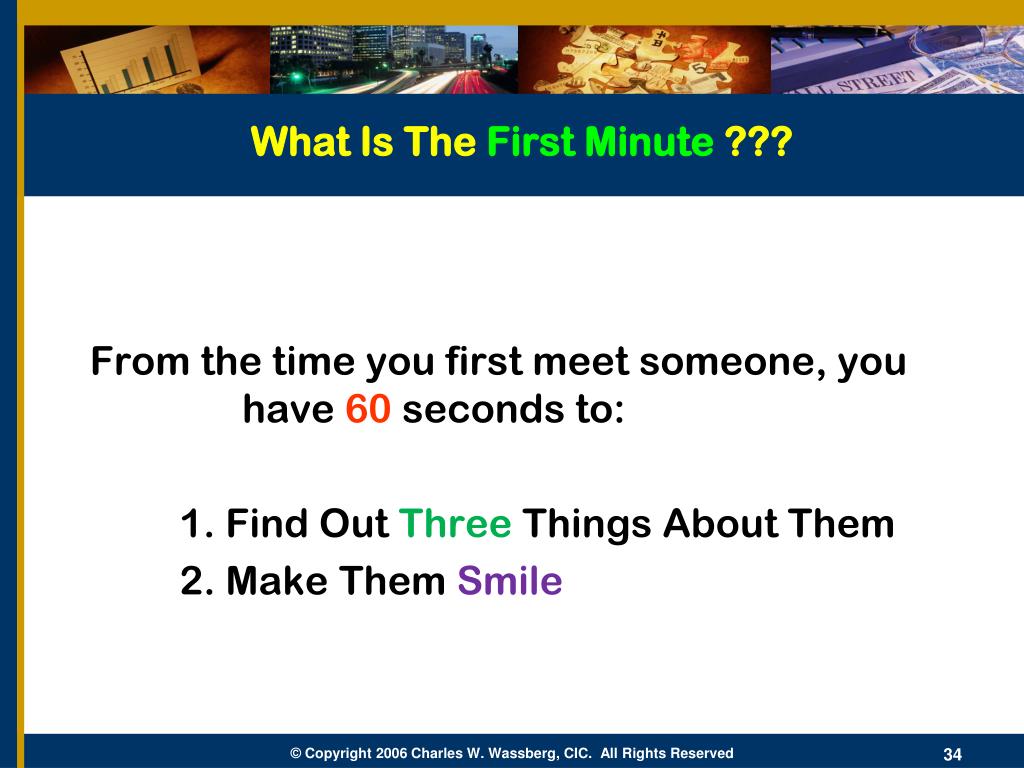 LL STREET

What Is The First Minute ???

From the time you first meet someone, you have 60 seconds to:

1. Find Out Three Things About Them
2. Make Them Smile

© Copyright 2006 Charles W. Wassberg, CIC. All Rights Reserved

34